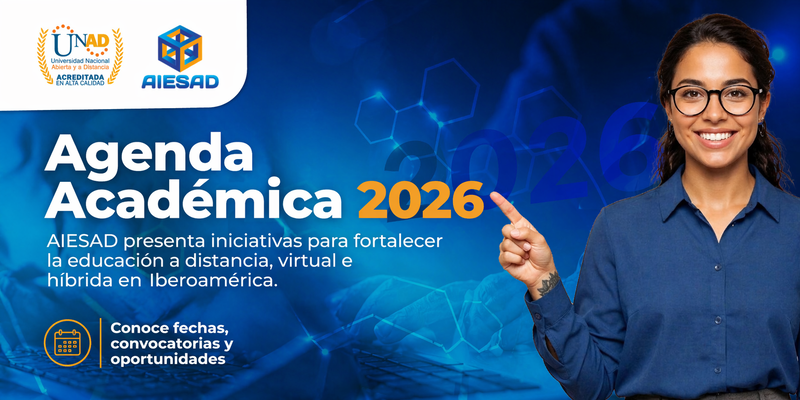 UNAD
Universidad Nacional Abierta y a Distancia
ACREDITADA EN ALTA CALIDAD

AIESAD

2026

Agenda Académica 2026

AIESAD presenta iniciativas para fortalecer la educación a distancia, virtual e híbrida en Iberoamérica.

Conoce fechas, convocatorias y oportunidades